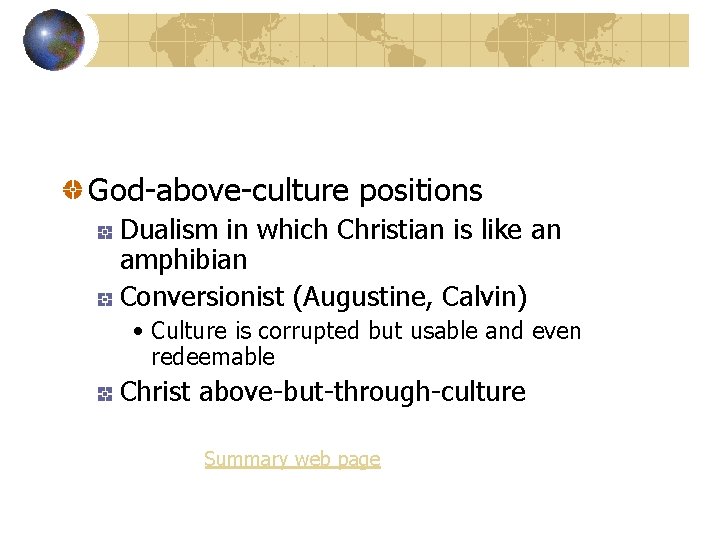 God-above-culture positions

Dualism in which Christian is like an amphibian

Conversionist (Augustine, Calvin)

• Culture is corrupted but usable and even redeemable

Christ above-but-through-culture

Summary web page